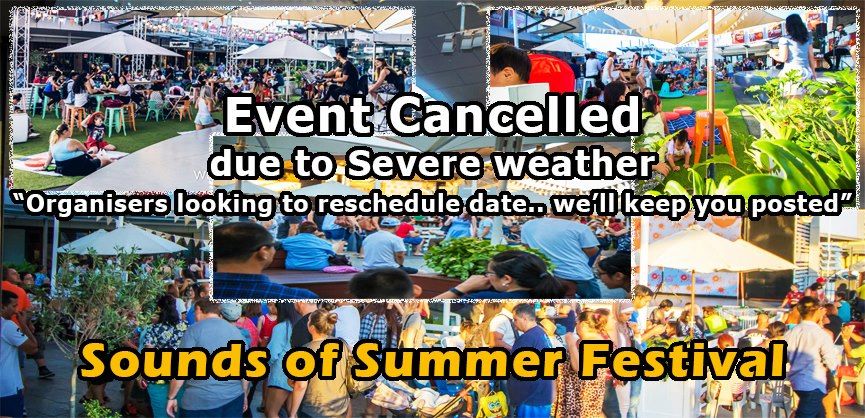 Event Cancelled
due to Severe weather
"Organisers looking to reschedule date.. we'll keep you posted"

Sounds of Summer Festival